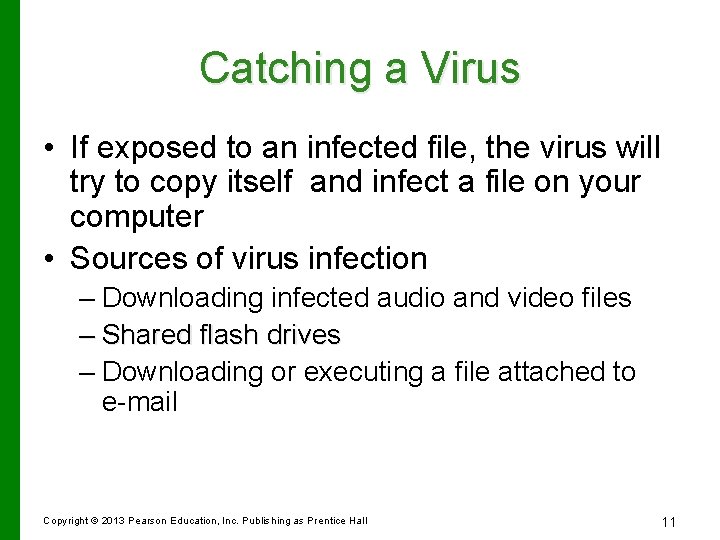 Catching a Virus

• If exposed to an infected file, the virus will try to copy itself  and infect a file on your computer
• Sources of virus infection
– Downloading infected audio and video files
– Shared flash drives
– Downloading or executing a file attached to e-mail

Copyright © 2013 Pearson Education, Inc. Publishing as Prentice Hall

11